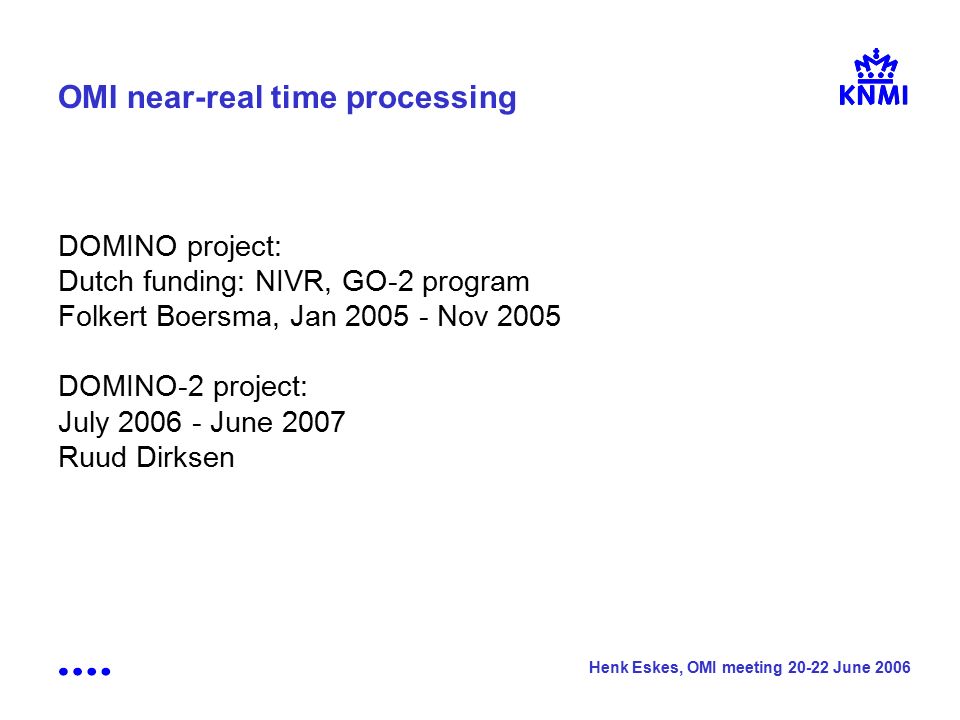 OMI near-real time processing

KNMI

DOMINO project:
Dutch funding: NIVR, GO-2 program
Folkert Boersma, Jan 2005 - Nov 2005

DOMINO-2 project:
July 2006 - June 2007
Ruud Dirksen

Henk Eskes, OMI meeting 20-22 June 2006